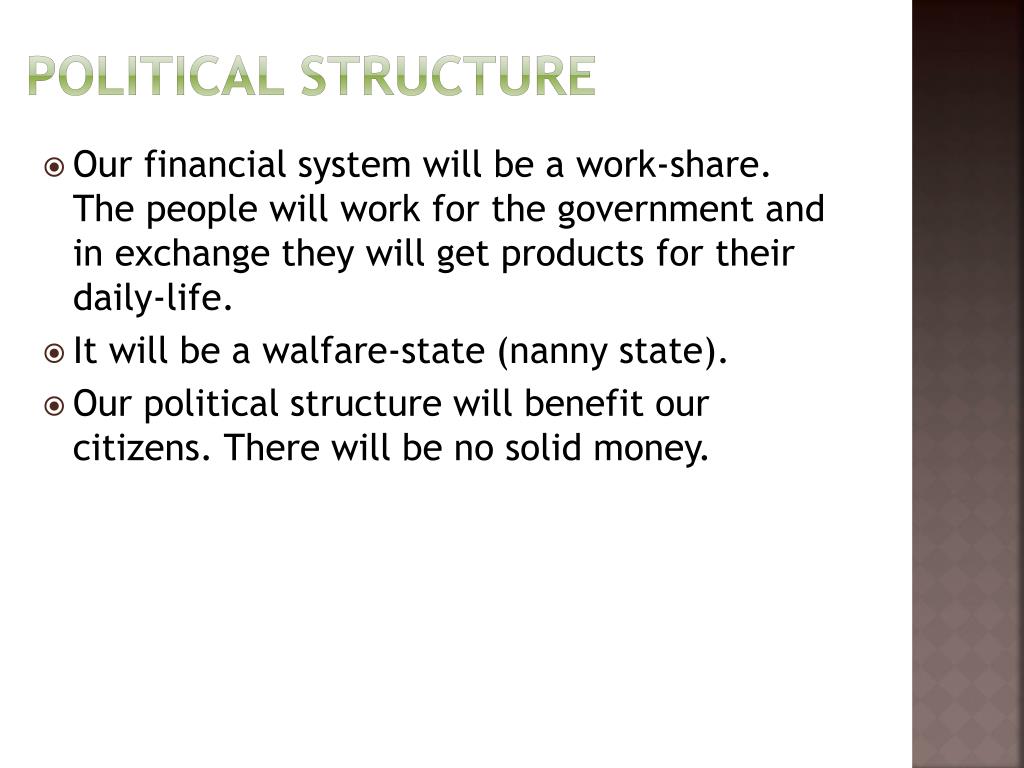 POLITICAL STRUCTURE

Our financial system will be a work-share. The people will work for the government and in exchange they will get products for their daily-life.

It will be a walfare-state (nanny state).

Our political structure will benefit our citizens. There will be no solid money.